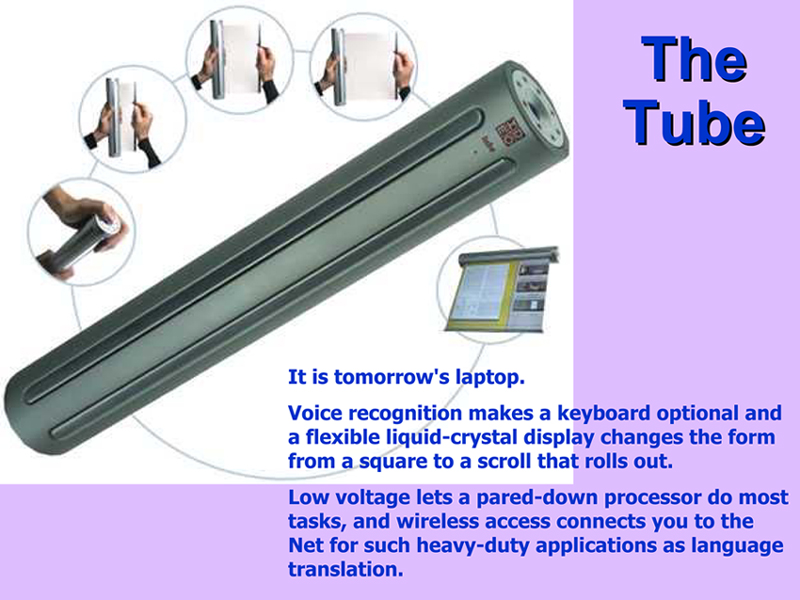 The Tube

It is tomorrow's laptop.

Voice recognition makes a keyboard optional and a flexible liquid-crystal display changes the form from a square to a scroll that rolls out.

Low voltage lets a pared-down processor do most tasks, and wireless access connects you to the Net for such heavy-duty applications as language translation.